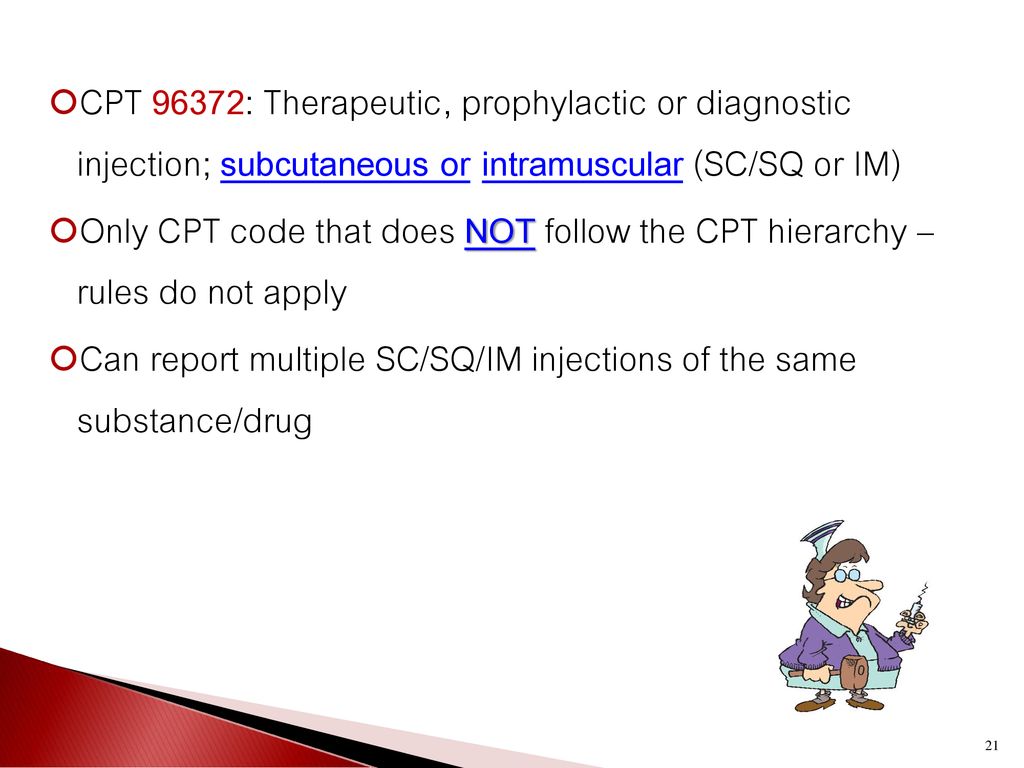 CPT 96372: Therapeutic, prophylactic or diagnostic injection; subcutaneous or intramuscular (SC/SQ or IM)

Only CPT code that does NOT follow the CPT hierarchy – rules do not apply

Can report multiple SC/SQ/IM injections of the same substance/drug

21